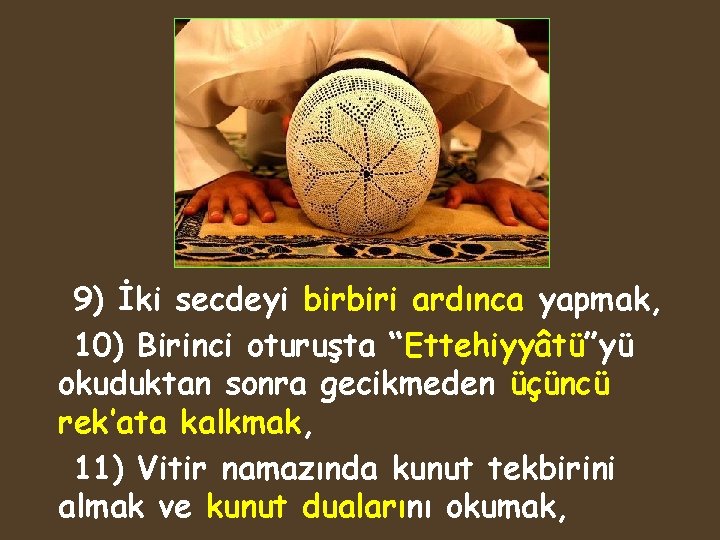 9) İki secdeyi birbiri ardınca yapmak,

10) Birinci oturuşta “Ettehiyyâtü”yü okuduktan sonra gecikmeden üçüncü rek’ata kalkmak,

11) Vitir namazında kunut tekbirini almak ve kunut dualarını okumak,